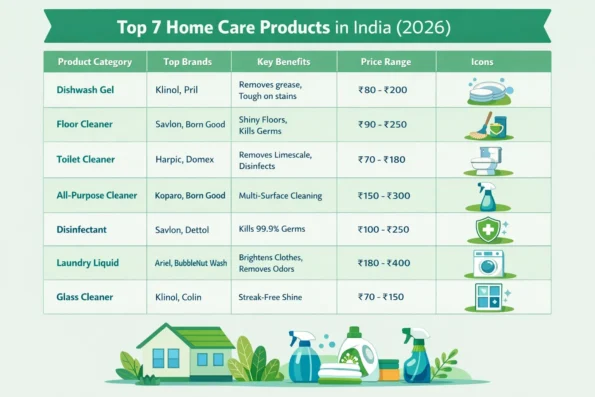 Top 7 Home Care Products in India (2026)

| Product Category | Top Brands | Key Benefits | Price Range | Icons |
|---|---|---|---|---|
| Dishwash Gel | Klinol, Pril | Removes grease, Tough on stains | ₹80 - ₹200 | |
| Floor Cleaner | Savlon, Born Good | Shiny Floors, Kills Germs | ₹90 - ₹250 | |
| Toilet Cleaner | Harpic, Domex | Removes Limescale, Disinfects | ₹70 - ₹180 | |
| All-Purpose Cleaner | Koparo, Born Good | Multi-Surface Cleaning | ₹150 - ₹300 | |
| Disinfectant | Savlon, Dettol | Kills 99.9% Germs | ₹100 - ₹250 | |
| Laundry Liquid | Ariel, BubbleNut Wash | Brightens Clothes, Removes Odors | ₹180 - ₹400 | |
| Glass Cleaner | Klinol, Colin | Streak-Free Shine | ₹70 - ₹150 | |